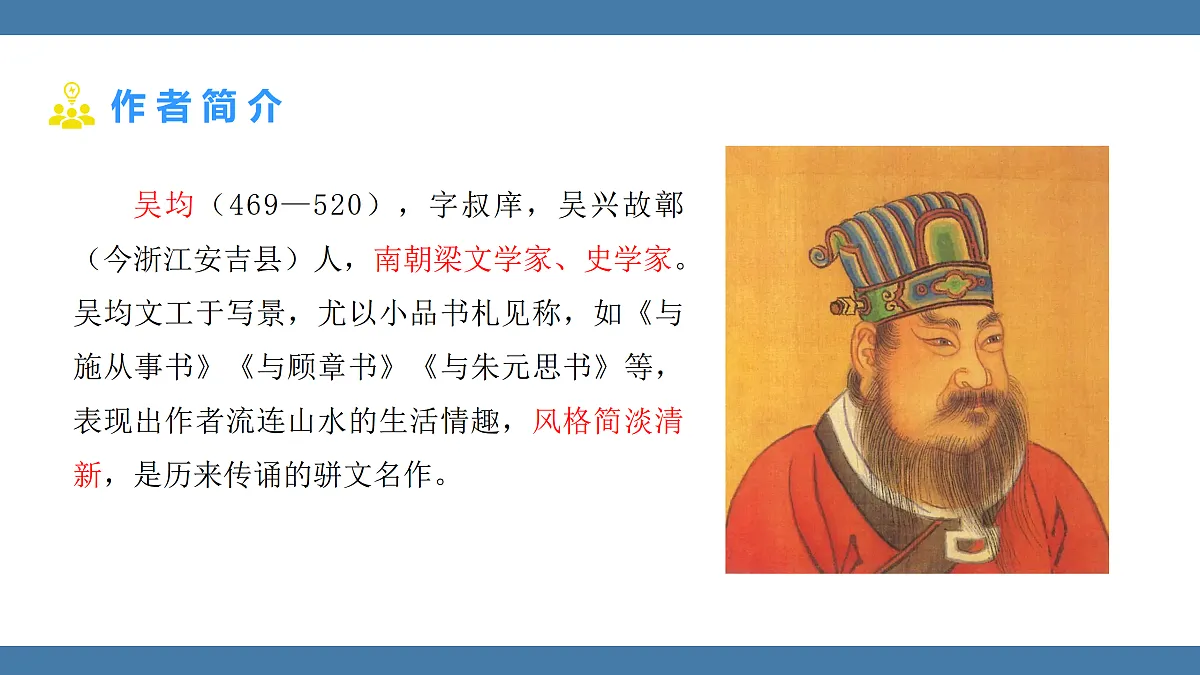 作者简介

吴均（469—520），字叔庠，吴兴故鄣（今浙江安吉县）人，南朝梁文学家、史学家。吴均文工于写景，尤以小品书札见称，如《与施从事书》《与顾章书》《与朱元思书》等，表现出作者流连山水的生活情趣，风格简淡清新，是历来传诵的骈文名作。